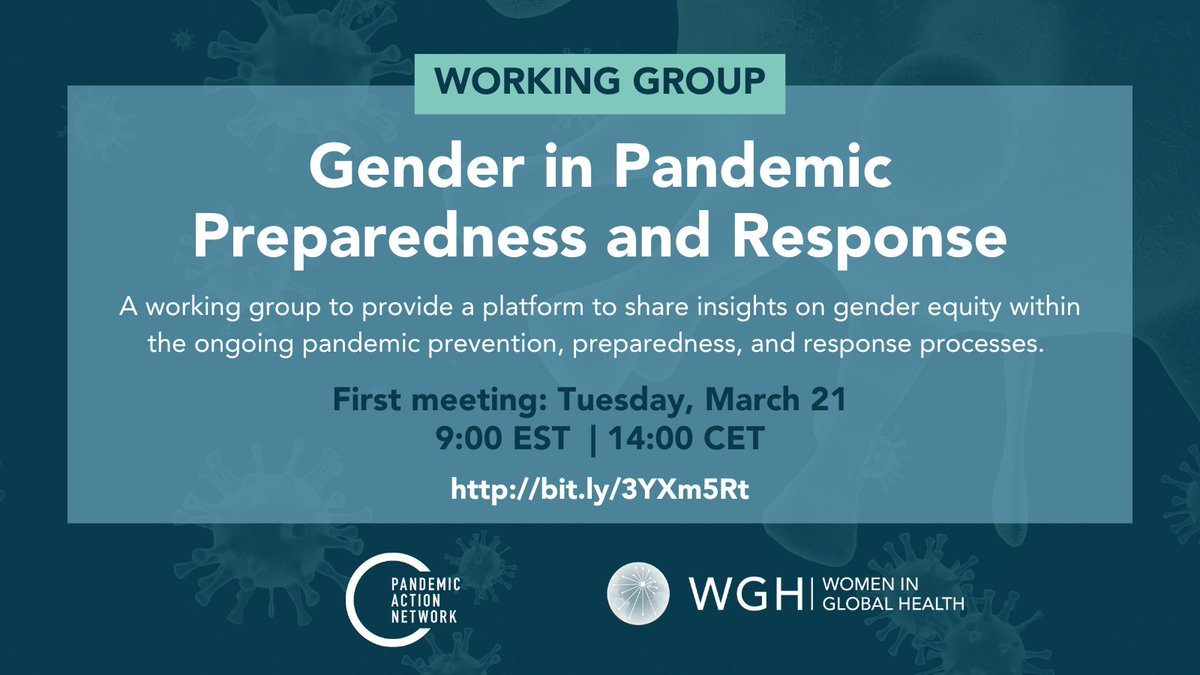 WORKING GROUP

Gender in Pandemic Preparedness and Response

A working group to provide a platform to share insights on gender equity within the ongoing pandemic prevention, preparedness, and response processes.

First meeting: Tuesday, March 21
9:00 EST | 14:00 CET

http://bit.ly/3YXm5Rt

PANDEMIC ACTION NETWORK

WGH | WOMEN IN GLOBAL HEALTH